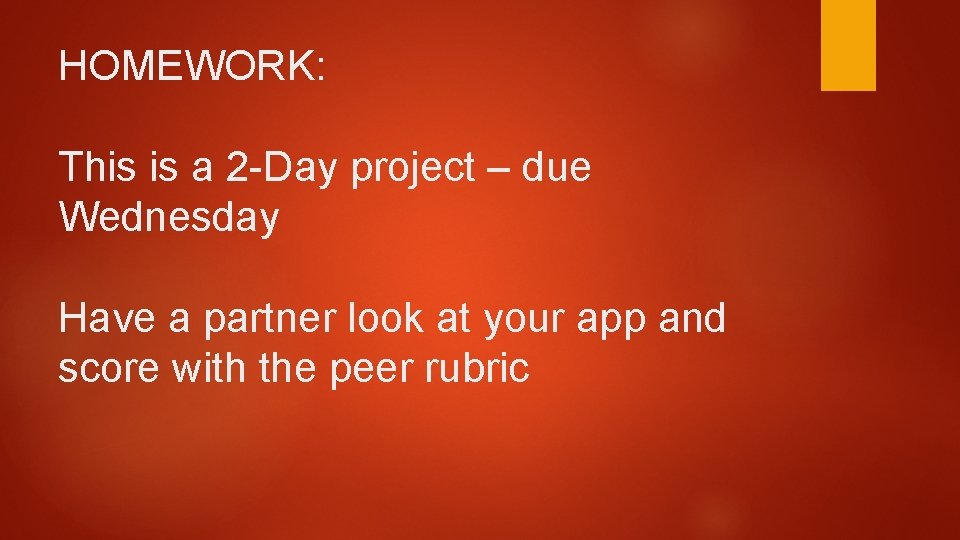 HOMEWORK:

This is a 2-Day project – due Wednesday

Have a partner look at your app and score with the peer rubric